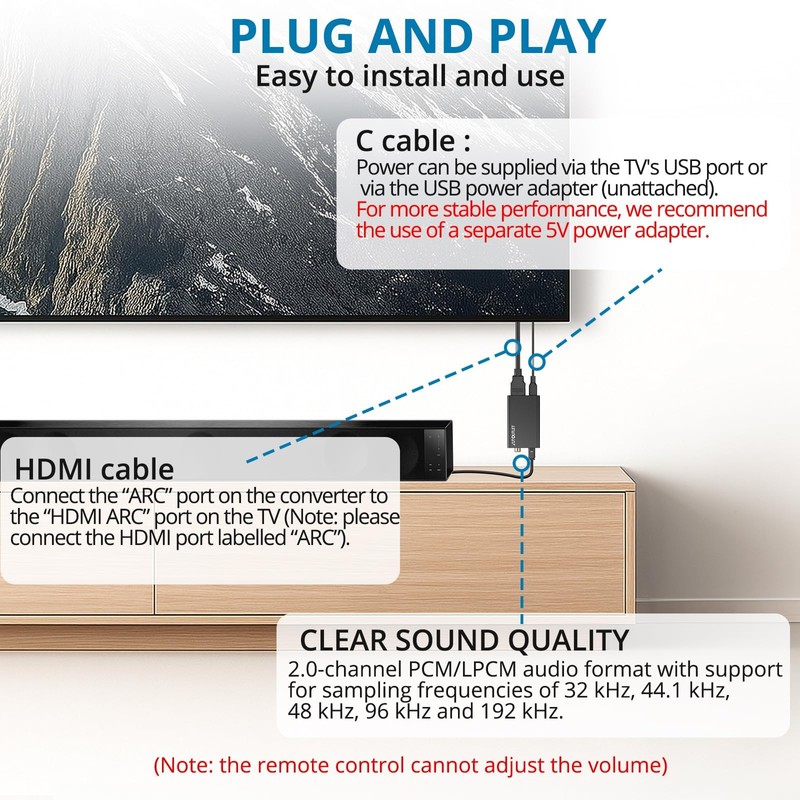 PLUG AND PLAY
Easy to install and use

C cable :
Power can be supplied via the TV's USB port or via the USB power adapter (unattached).
For more stable performance, we recommend the use of a separate 5V power adapter.

HDMI cable
Connect the “ARC” port on the converter to the “HDMI ARC” port on the TV (Note: please connect the HDMI port labelled “ARC”).

CLEAR SOUND QUALITY
2.0-channel PCM/LPCM audio format with support for sampling frequencies of 32 kHz, 44.1 kHz, 48 kHz, 96 kHz and 192 kHz.

(Note: the remote control cannot adjust the volume)